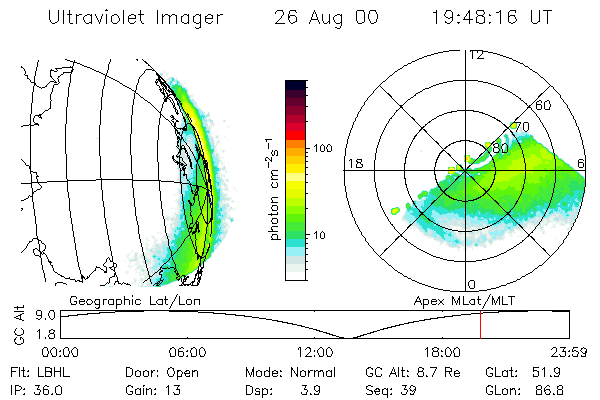 Ultraviolet Imager 26 Aug 00 19:48:16 UT

photon $cm^{-2}s^{-1}$
100
10

12
60
70
80
18
6
0

Geographic Lat/Lon
Apex MLat/MLT

GC Alt
9.0
1.8
00:00
06:00
12:00
18:00
23:59

Flt: LBHL
Door: Open
Mode: Normal
GC Alt: 8.7 Re
GLat: 51.9
IP: 36.0
Gain: 13
Dsp: 3.9
Seq: 39
GLon: 86.8